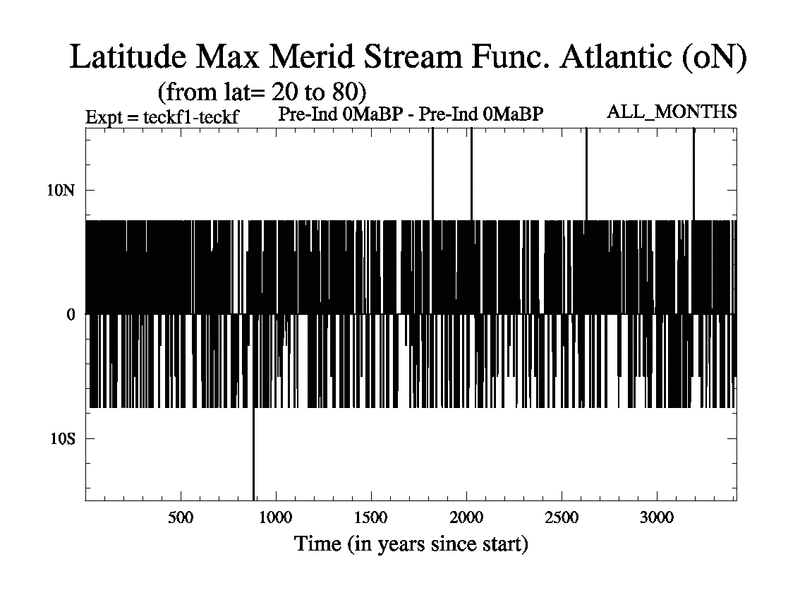 Latitude Max Merid Stream Func. Atlantic (oN)
(from lat= 20 to 80)
Expt = teckf1-teckf
Pre-Ind 0MaBP - Pre-Ind 0MaBP
ALL_MONTHS

10N
0
10S

500
1000
1500
2000
2500
3000

Time (in years since start)